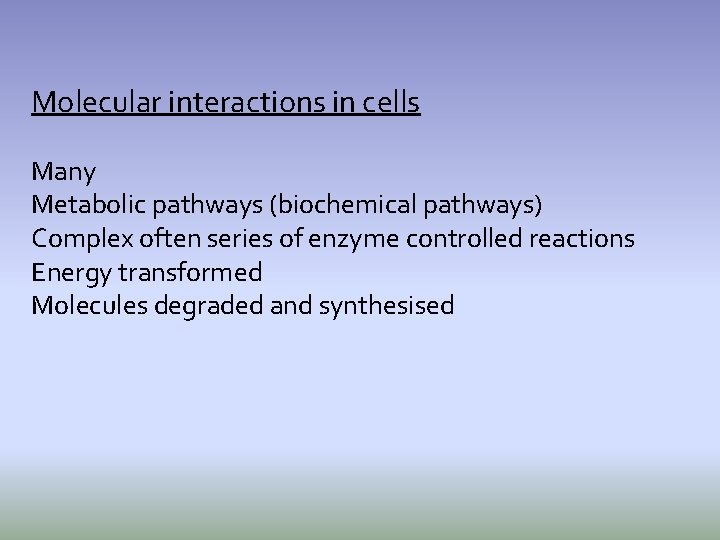 Molecular interactions in cells

Many
Metabolic pathways (biochemical pathways)
Complex often series of enzyme controlled reactions
Energy transformed
Molecules degraded and synthesised